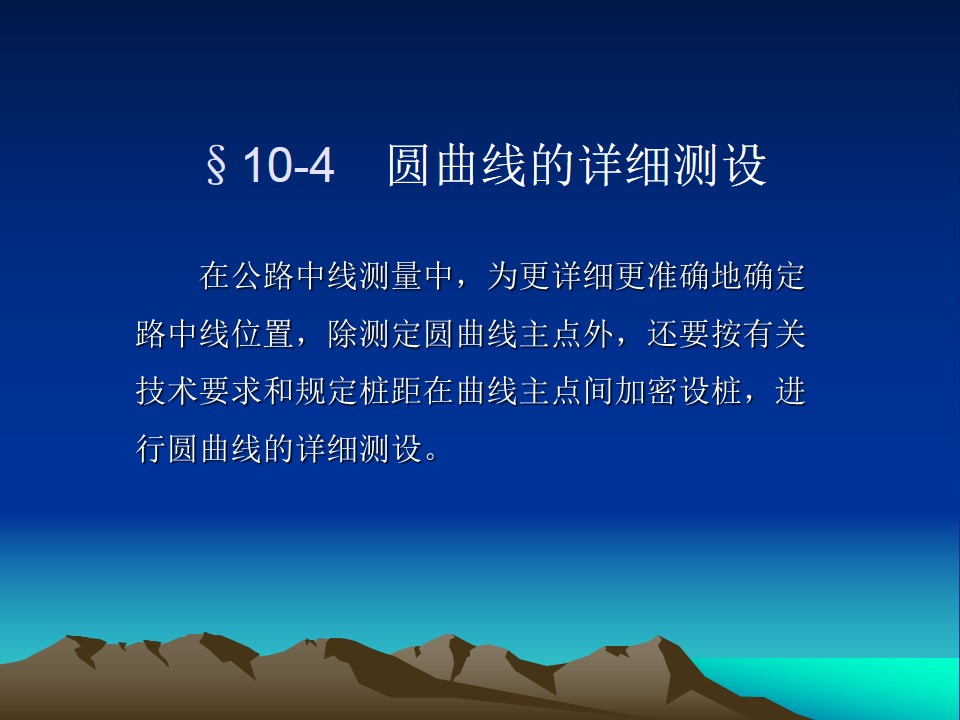 §10-4　圆曲线的详细测设

在公路中线测量中，为更详细更准确地确定路中线位置，除测定圆曲线主点外，还要按有关技术要求和规定桩距在曲线主点间加密设桩，进行圆曲线的详细测设。